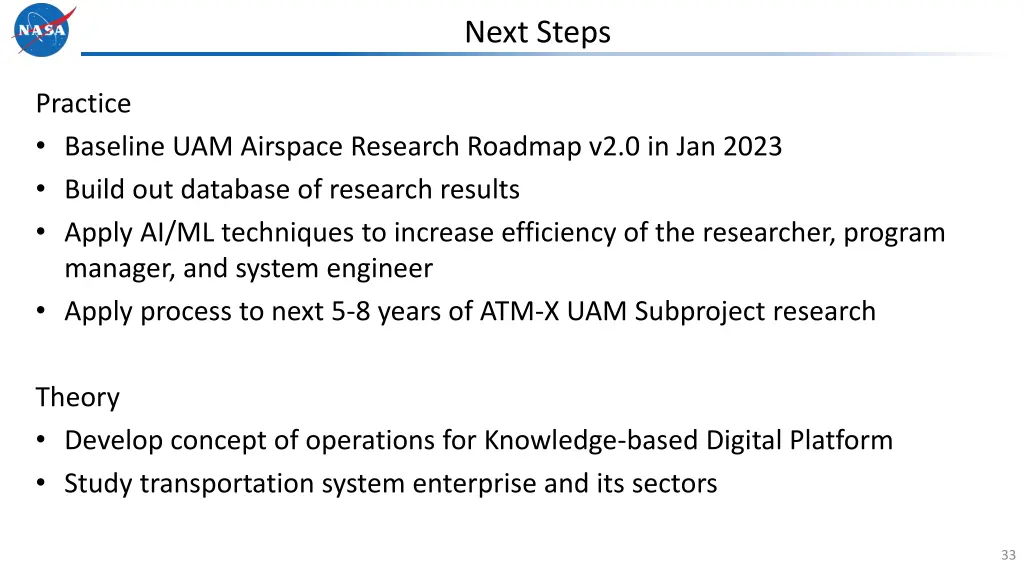 NASA

Next Steps

Practice
• Baseline UAM Airspace Research Roadmap v2.0 in Jan 2023
• Build out database of research results
• Apply AI/ML techniques to increase efficiency of the researcher, program manager, and system engineer
• Apply process to next 5-8 years of ATM-X UAM Subproject research

Theory
• Develop concept of operations for Knowledge-based Digital Platform
• Study transportation system enterprise and its sectors

33